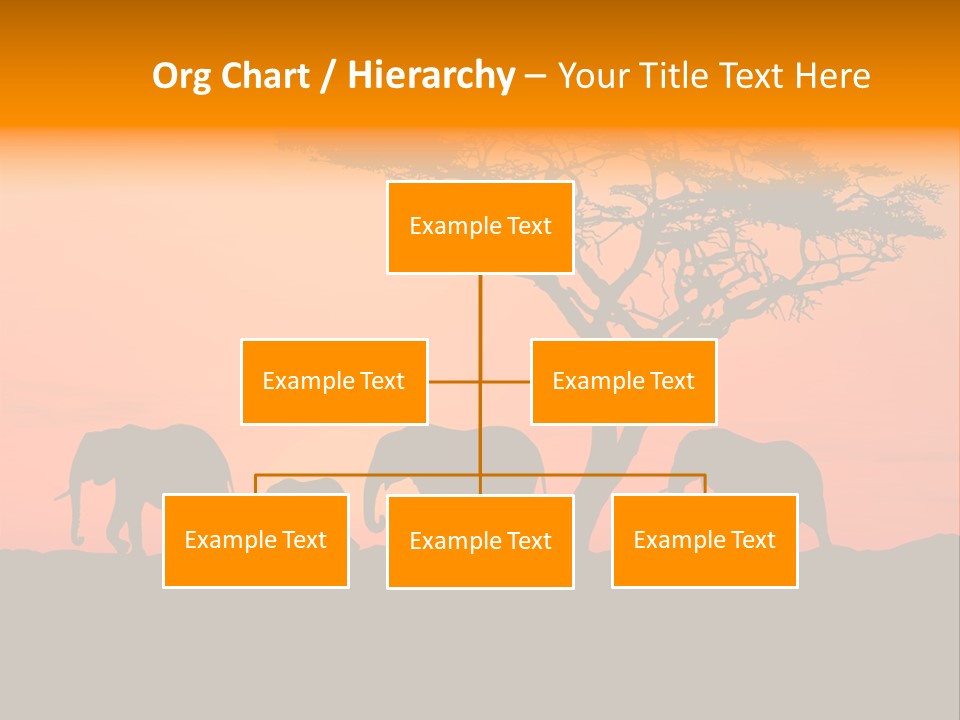 Org Chart / Hierarchy – Your Title Text Here

Example Text

Example Text

Example Text

Example Text

Example Text

Example Text